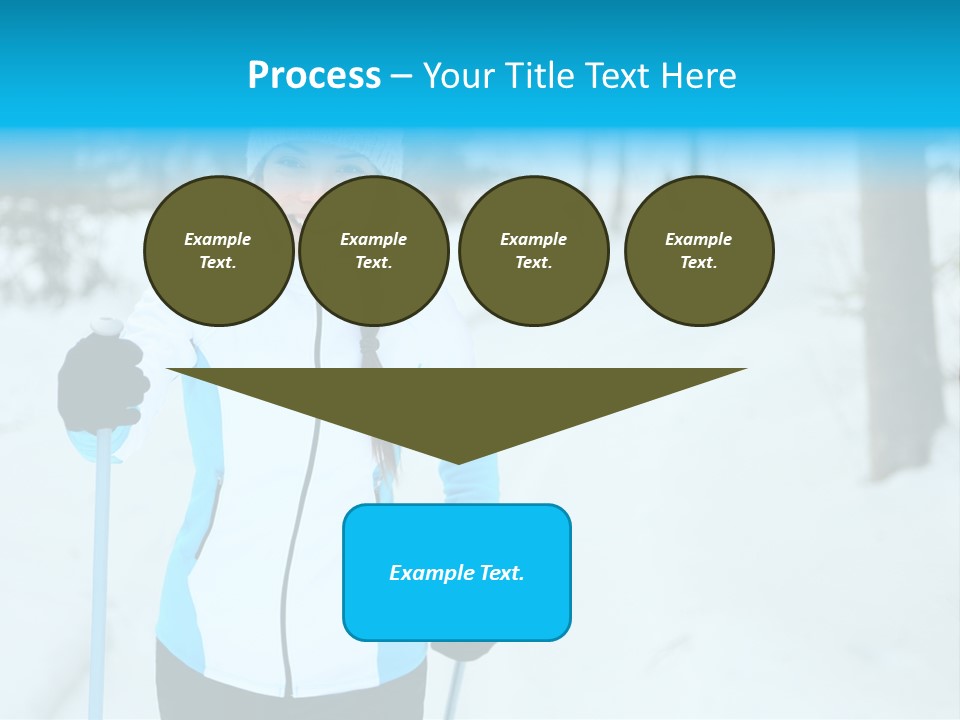 Process – Your Title Text Here

Example Text.

Example Text.

Example Text.

Example Text.

Example Text.